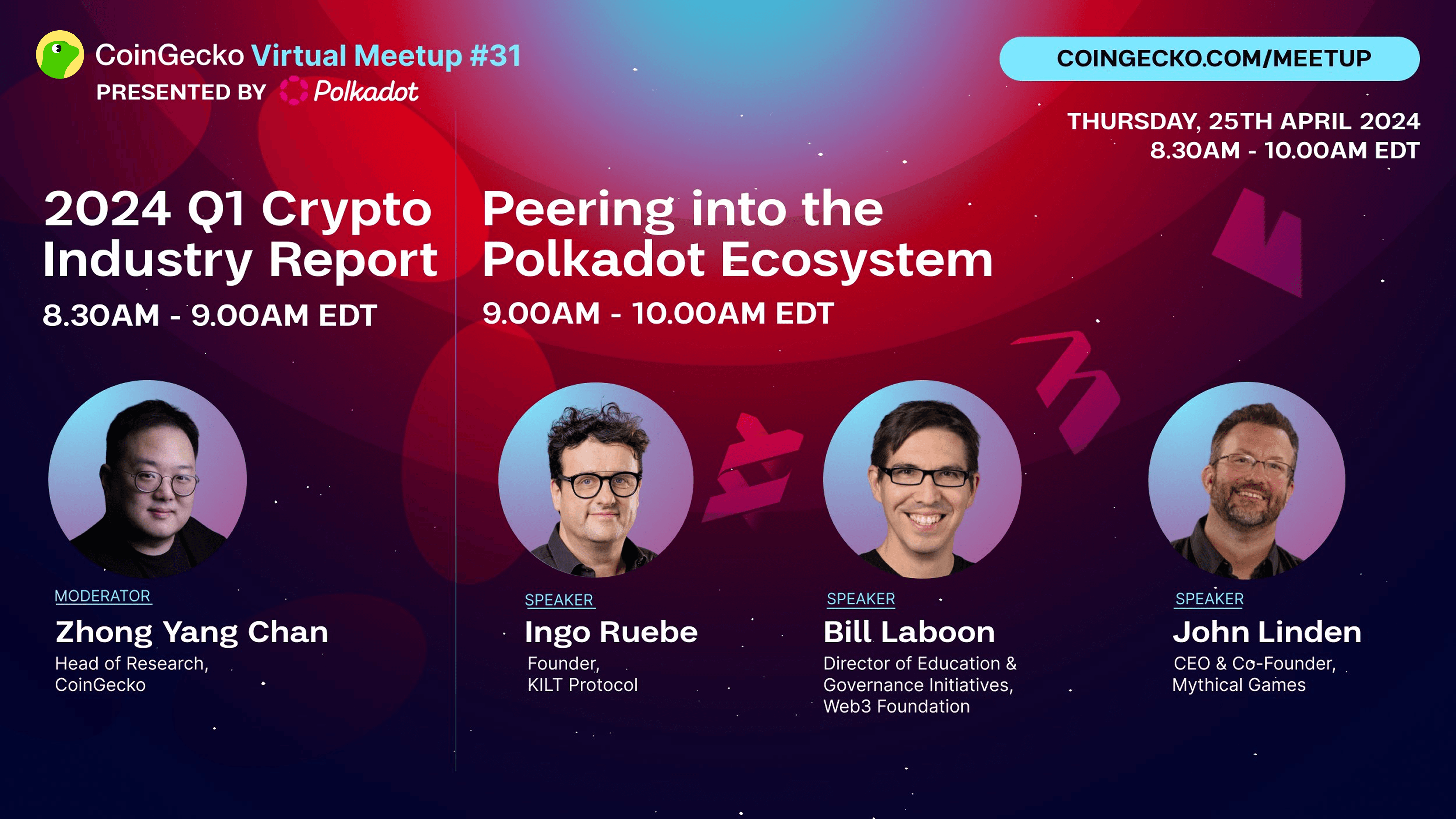 CoinGecko Virtual Meetup #31
PRESENTED BY Polkadot

COINGECKO.COM/MEETUP

THURSDAY, 25TH APRIL 2024
8.30AM - 10.00AM EDT

2024 Q1 Crypto Industry Report
8.30AM - 9.00AM EDT

MODERATOR
Zhong Yang Chan
Head of Research, CoinGecko

Peering into the Polkadot Ecosystem
9.00AM - 10.00AM EDT

SPEAKER
Ingo Ruebe
Founder, KILT Protocol

SPEAKER
Bill Laboon
Director of Education & Governance Initiatives, Web3 Foundation

SPEAKER
John Linden
CEO & Co-Founder, Mythical Games